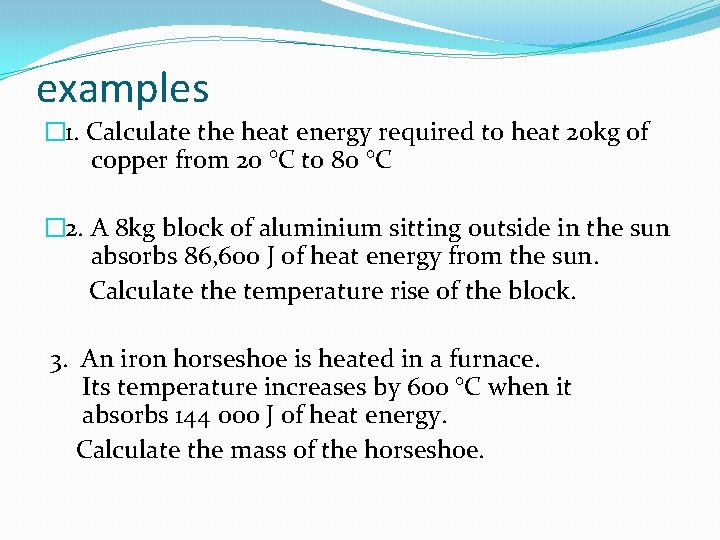 examples

1. Calculate the heat energy required to heat 20kg of copper from 20 °C to 80 °C

2. A 8kg block of aluminium sitting outside in the sun absorbs 86,600 J of heat energy from the sun.

Calculate the temperature rise of the block.

3. An iron horseshoe is heated in a furnace. Its temperature increases by 600 °C when it absorbs 144 000 J of heat energy.

Calculate the mass of the horseshoe.